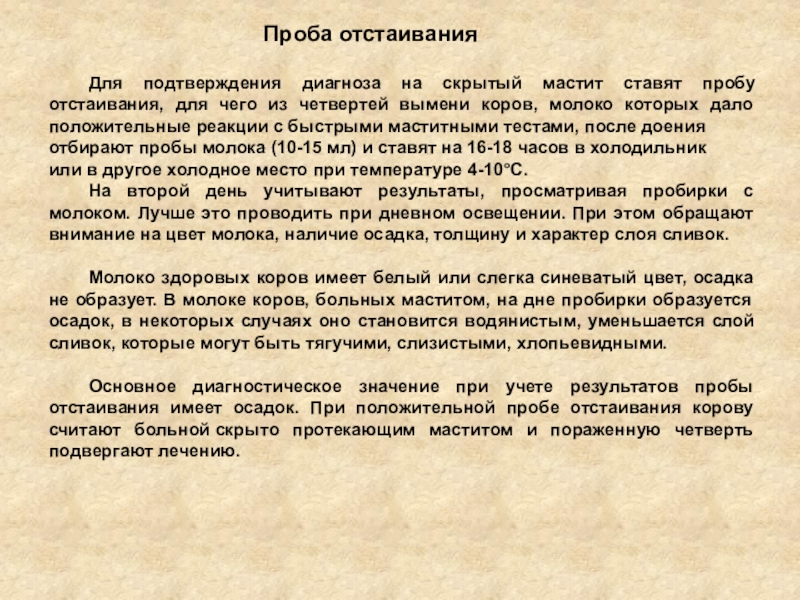 Проба отстаивания

Для подтверждения диагноза на скрытый мастит ставят пробу отстаивания, для чего из четвертей вымени коров, молоко которых дало положительные реакции с быстрыми маститными тестами, после доения отбирают пробы молока (10-15 мл) и ставят на 16-18 часов в холодильник или в другое холодное место при температуре 4-10°С.

На второй день учитывают результаты, просматривая пробирки с молоком. Лучше это проводить при дневном освещении. При этом обращают внимание на цвет молока, наличие осадка, толщину и характер слоя сливок.

Молоко здоровых коров имеет белый или слегка синеватый цвет, осадка не образует. В молоке коров, больных маститом, на дне пробирки образуется осадок, в некоторых случаях оно становится водянистым, уменьшается слой сливок, которые могут быть тягучими, слизистыми, хлопьевидными.

Основное диагностическое значение при учете результатов пробы отстаивания имеет осадок. При положительной пробе отстаивания корову считают больной скрыто протекающим маститом и пораженную четверть подвергают лечению.